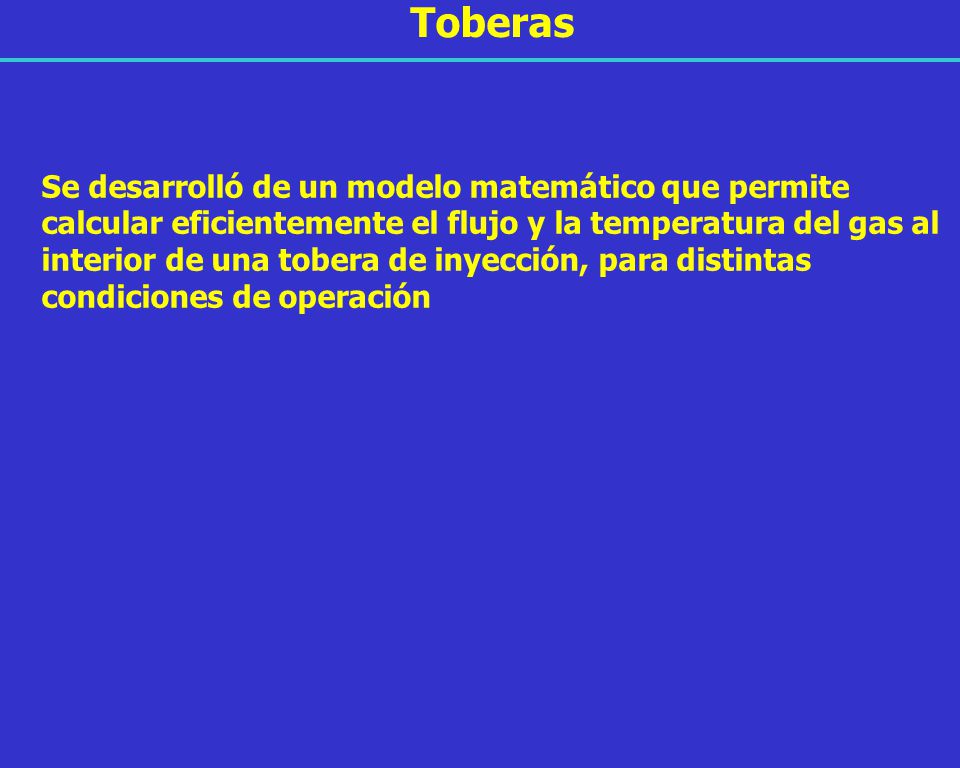 Toberas

Se desarrolló de un modelo matemático que permite calcular eficientemente el flujo y la temperatura del gas al interior de una tobera de inyección, para distintas condiciones de operación